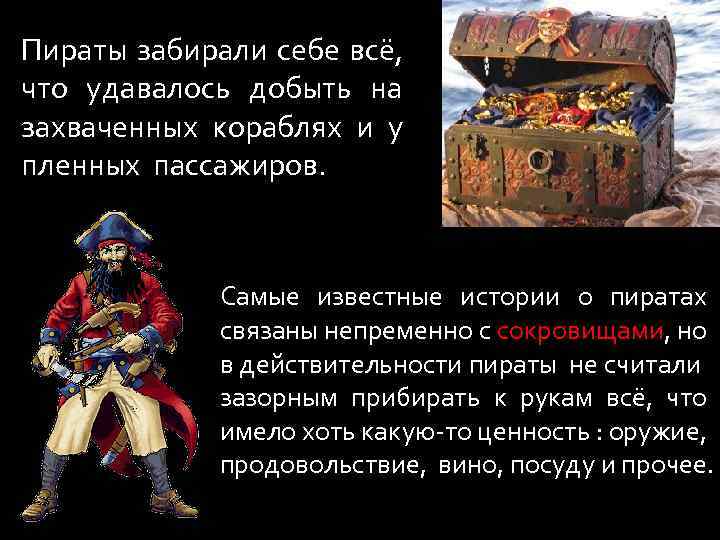 Пираты забирали себе всё, что удавалось добыть на захваченных кораблях и у пленных пассажиров.

Самые известные истории о пиратах связаны непременно с сокровищами, но в действительности пираты не считали зазорным прибирать к рукам всё, что имело хоть какую-то ценность : оружие, продовольствие, вино, посуду и прочее.